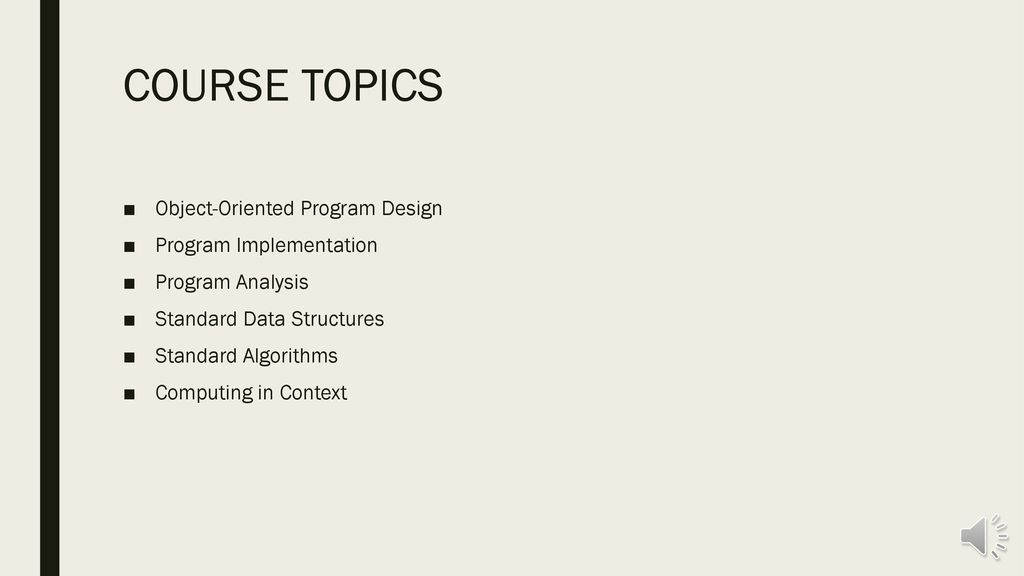 COURSE TOPICS

■ Object-Oriented Program Design
■ Program Implementation
■ Program Analysis
■ Standard Data Structures
■ Standard Algorithms
■ Computing in Context